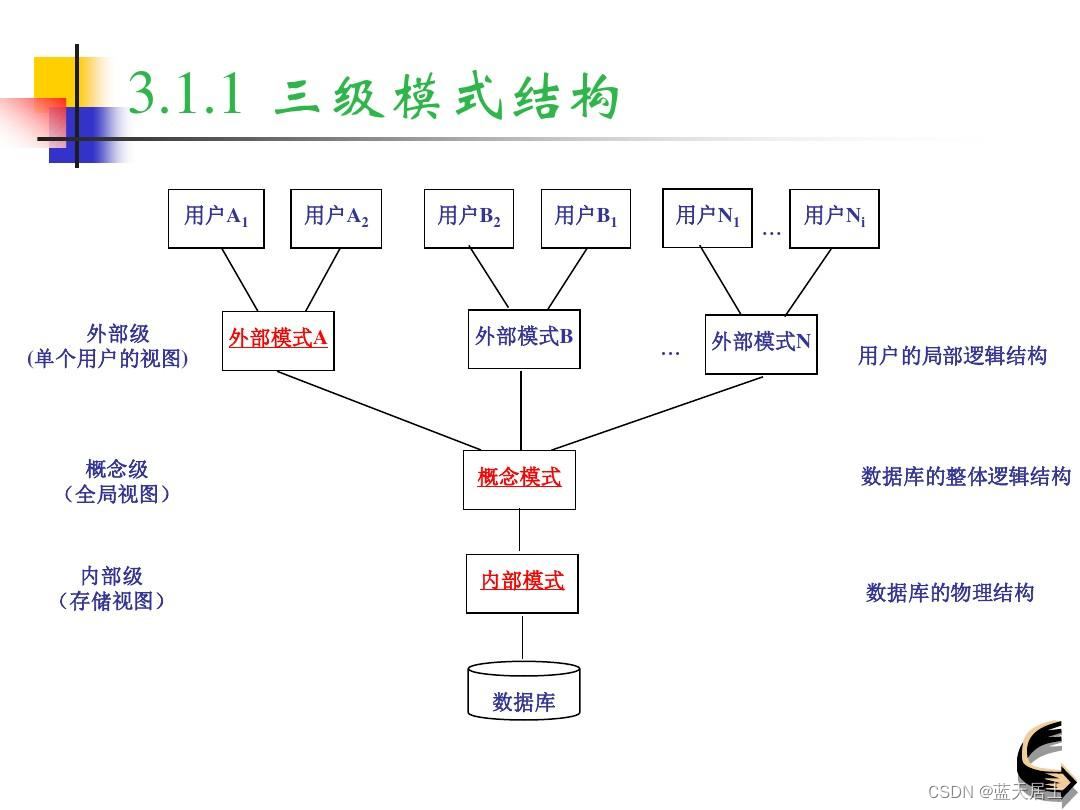 3.1.1 三级模式结构

用户$A_1$ 用户$A_2$ 用户$B_2$ 用户$B_1$ 用户$N_1$ … 用户$N_i$

外部级
(单个用户的视图)

外部模式A 外部模式B … 外部模式N

用户的局部逻辑结构

概念级
（全局视图）

概念模式

数据库的整体逻辑结构

内部级
（存储视图）

内部模式

数据库的物理结构

数据库

CSDN @蓝天居士